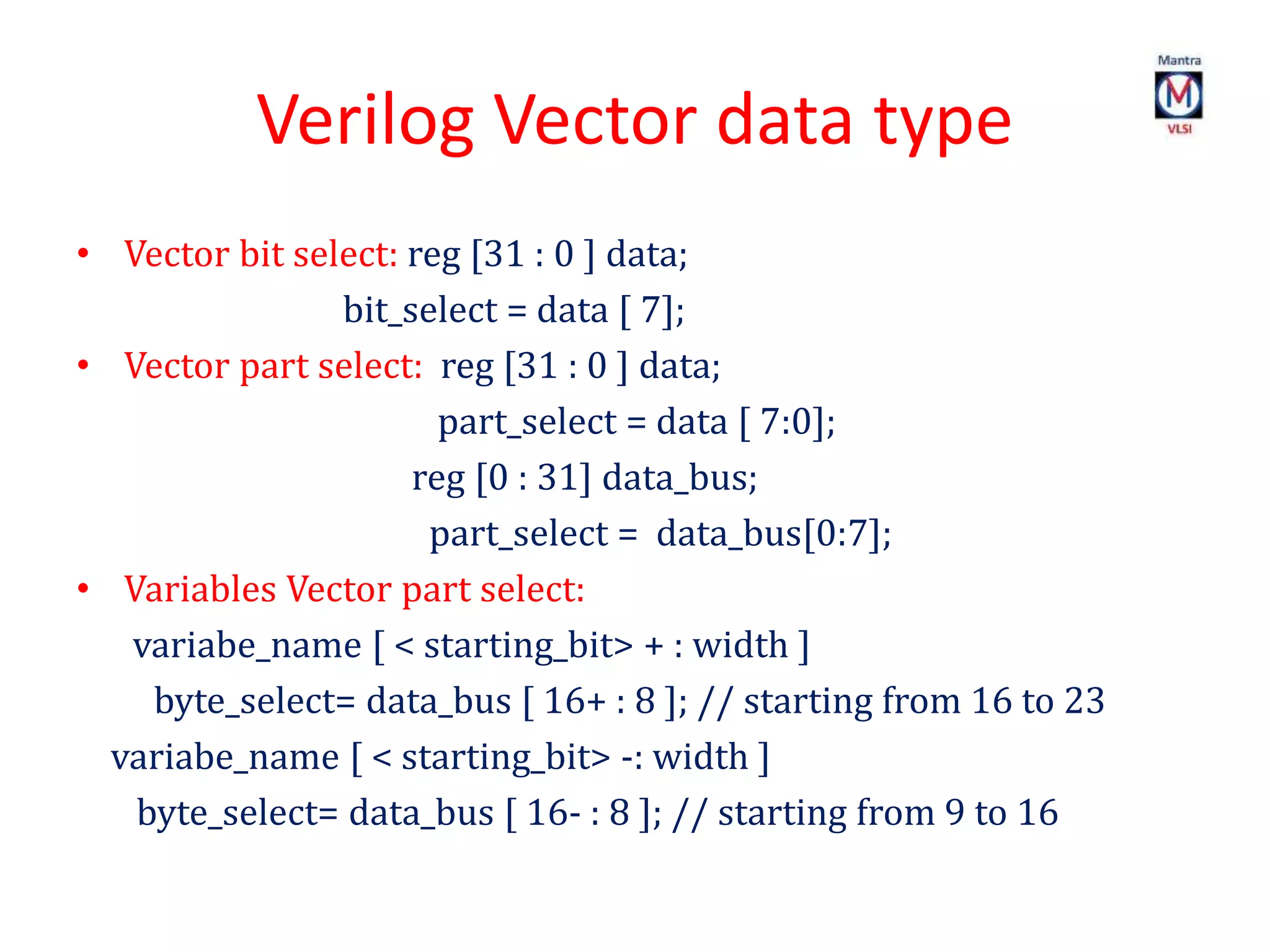 Mantra
M
VLSI

Verilog Vector data type

• Vector bit select: reg [31 : 0 ] data;
bit_select = data [ 7];
• Vector part select: reg [31 : 0 ] data;
part_select = data [ 7:0];
reg [0 : 31] data_bus;
part_select = data_bus[0:7];
• Variables Vector part select:
variabe_name [ < starting_bit> + : width ]
byte_select= data_bus [ 16+ : 8 ]; // starting from 16 to 23
variabe_name [ < starting_bit> -: width ]
byte_select= data_bus [ 16- : 8 ]; // starting from 9 to 16